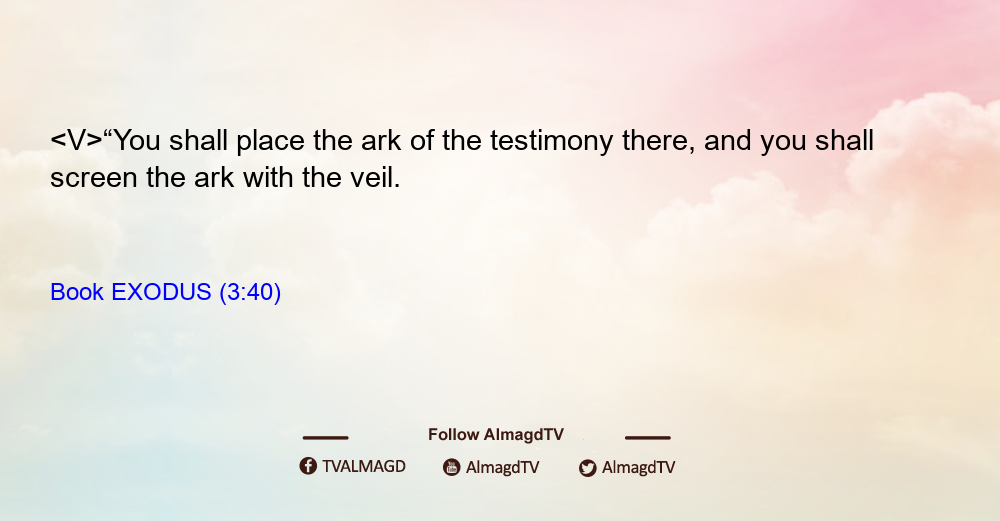 <V>“You shall place the ark of the testimony there, and you shall screen the ark with the veil.

Book EXODUS (3:40)

Follow AlmagdTV

TVALMAGD AlmagdTV AlmagdTV